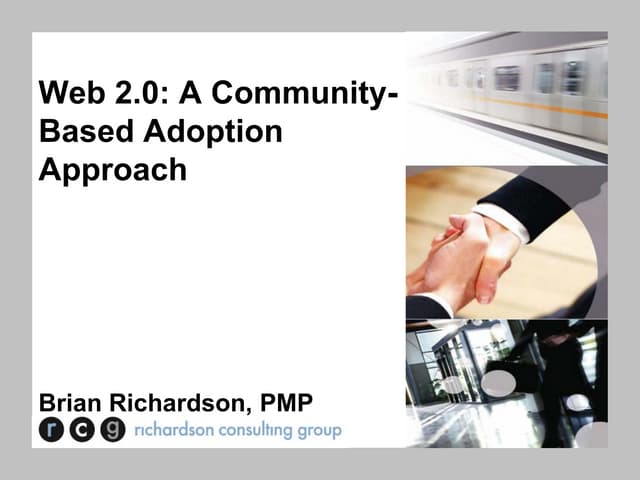 Web 2.0: A Community-Based Adoption Approach

Brian Richardson, PMP

r c g richardson consulting group